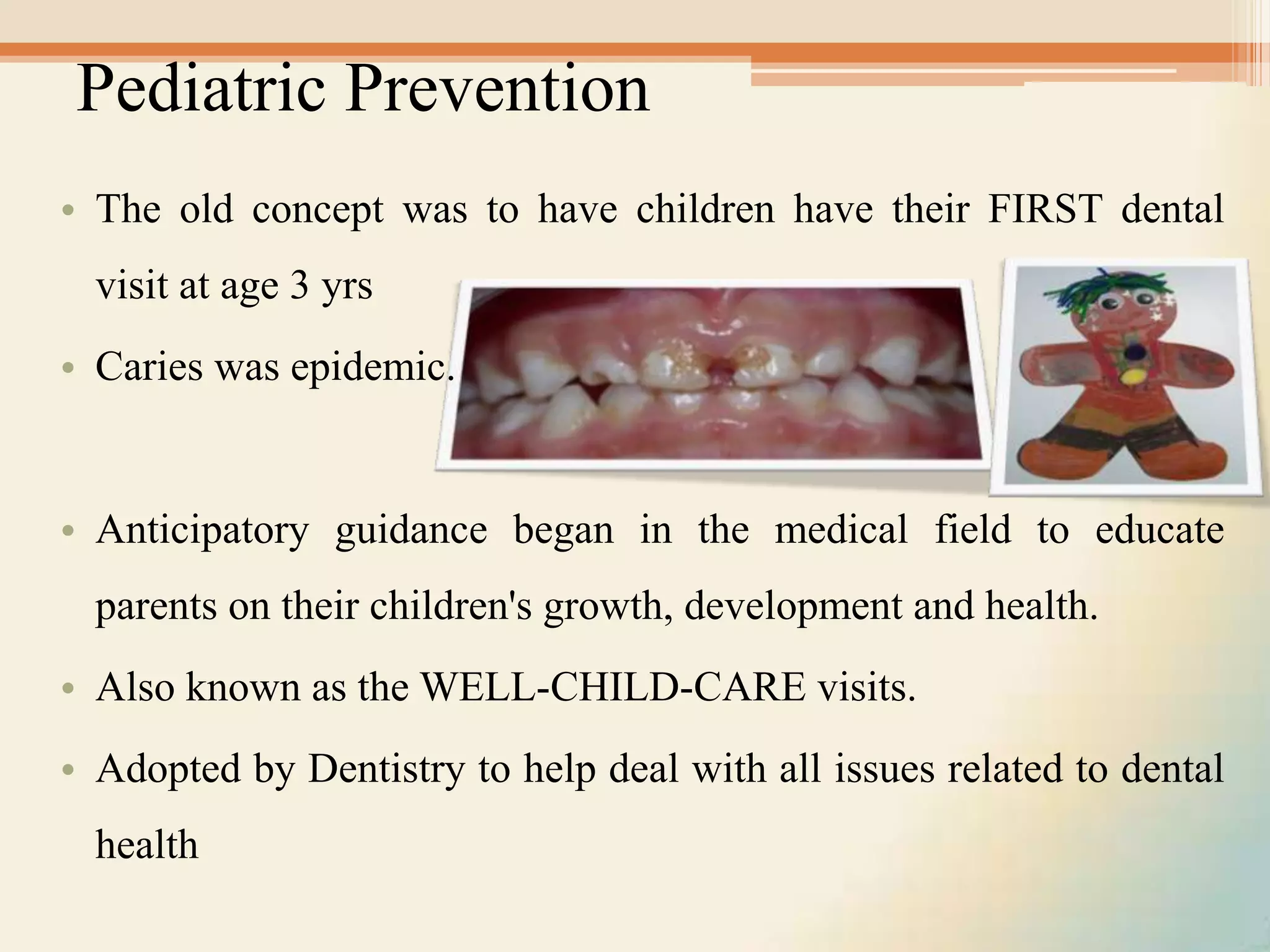 Pediatric Prevention

• The old concept was to have children have their FIRST dental visit at age 3 yrs

• Caries was epidemic.

• Anticipatory guidance began in the medical field to educate parents on their children's growth, development and health.

• Also known as the WELL-CHILD-CARE visits.

• Adopted by Dentistry to help deal with all issues related to dental health